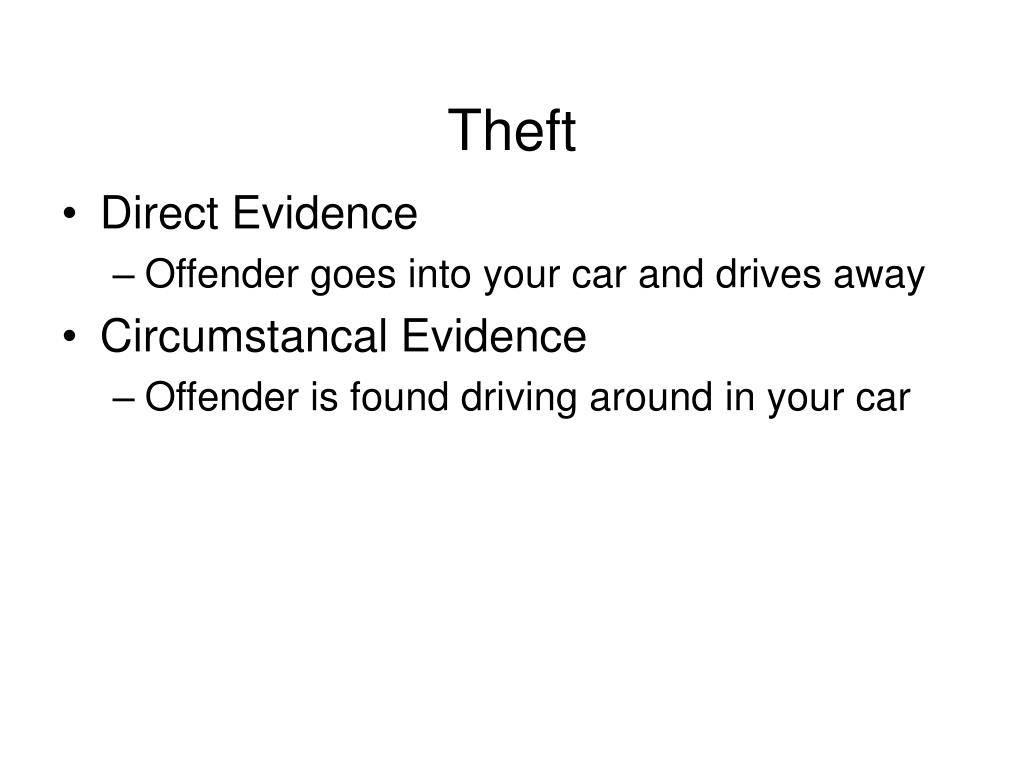 Theft

• Direct Evidence
– Offender goes into your car and drives away
• Circumstancal Evidence
– Offender is found driving around in your car